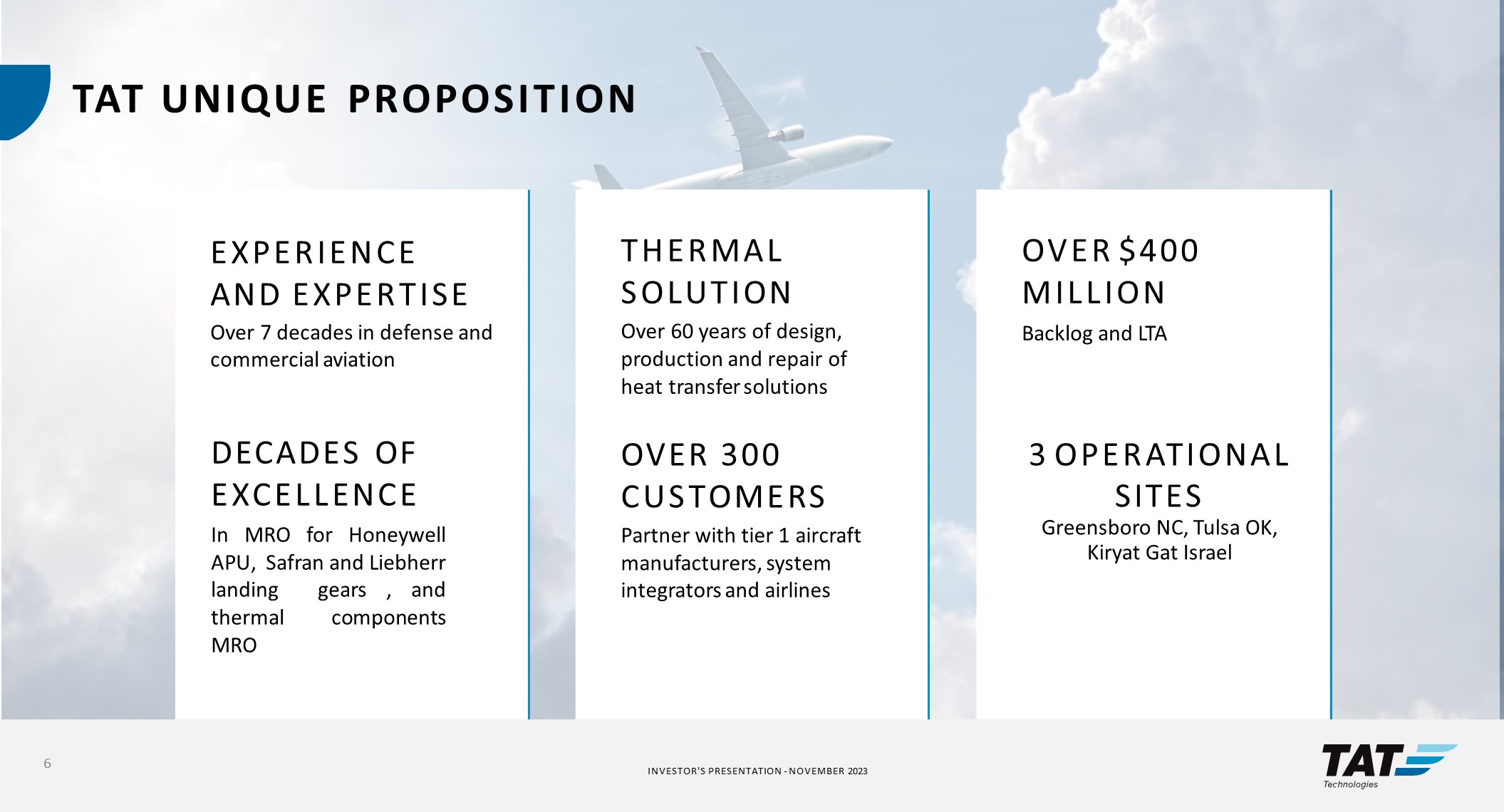 TAT UNIQUE PROPOSITION

EXPERIENCE AND EXPERTISE

Over 7 decades in defense and commercial aviation

DECADES OF EXCELLENCE

In MRO for Honeywell APU, Safran and Liebherr landing gears , and thermal components MRO

THERMAL SOLUTION

Over 60 years of design, production and repair of heat transfer solutions

OVER 300 CUSTOMERS

Partner with tier 1 aircraft manufacturers, system integrators and airlines

OVER $400 MILLION

Backlog and LTA

3 OPERATIONAL SITES

Greensboro NC, Tulsa OK, Kiryat Gat Israel

6

INVESTOR'S PRESENTATION - NOVEMBER 2023

TAT Technologies